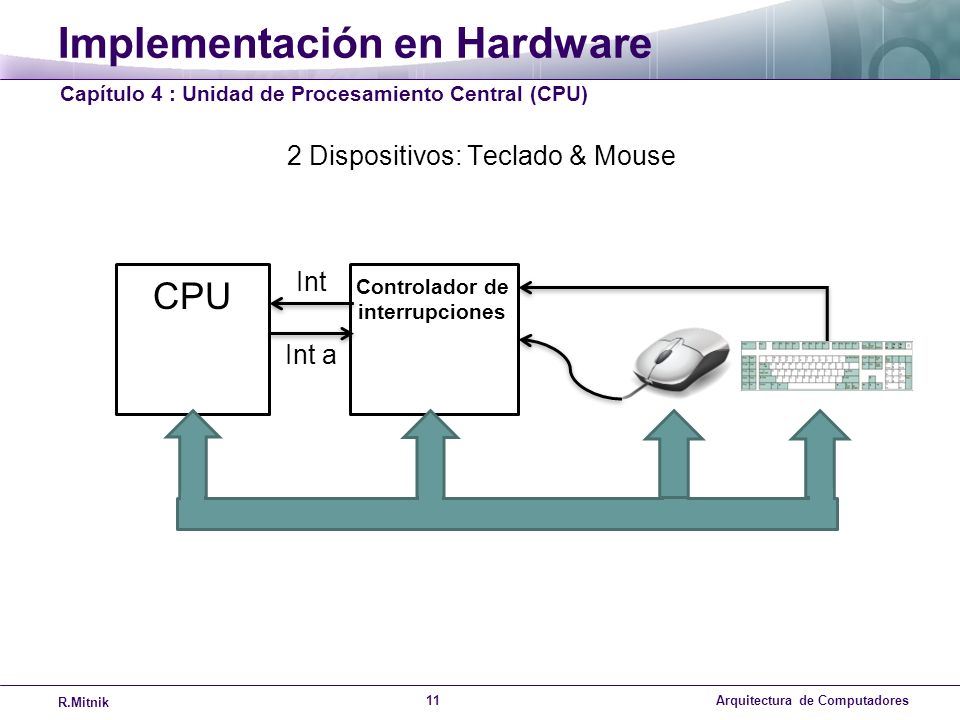 Implementación en Hardware

Capítulo 4 : Unidad de Procesamiento Central (CPU)

2 Dispositivos: Teclado & Mouse

CPU

Int

Int a

Controlador de interrupciones

R.Mitnik

11

Arquitectura de Computadores